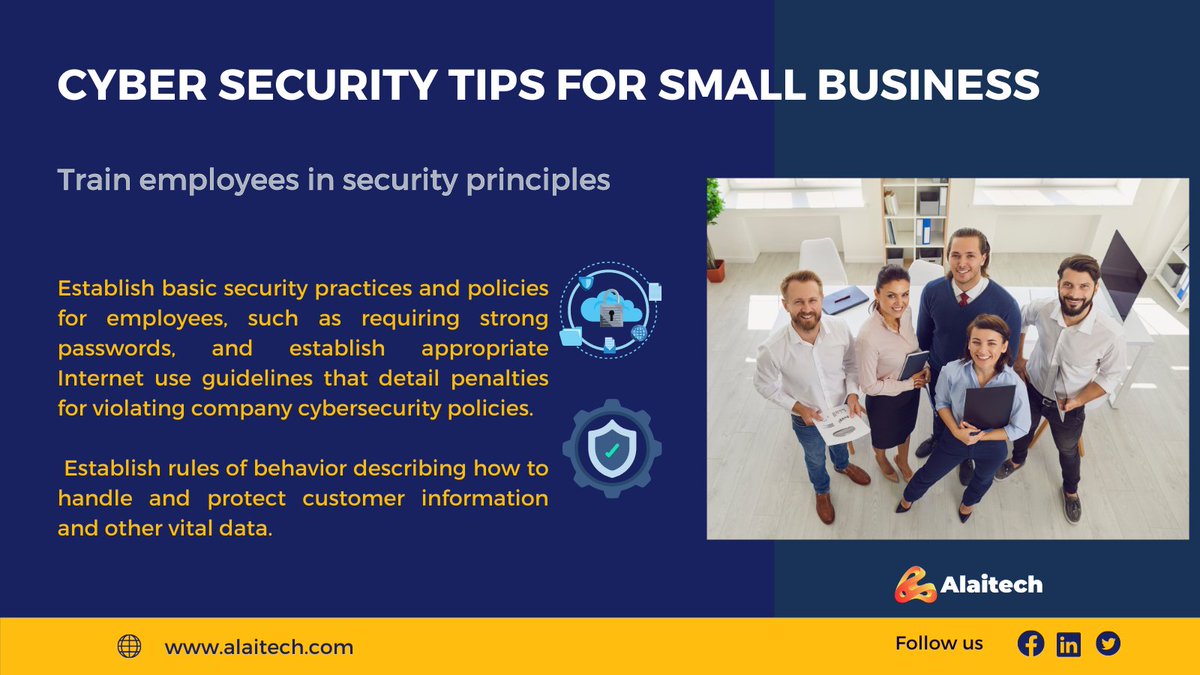 CYBER SECURITY TIPS FOR SMALL BUSINESS

Train employees in security principles

Establish basic security practices and policies for employees, such as requiring strong passwords, and establish appropriate Internet use guidelines that detail penalties for violating company cybersecurity policies.

Establish rules of behavior describing how to handle and protect customer information and other vital data.

Alaitech

www.alaitech.com

Follow us